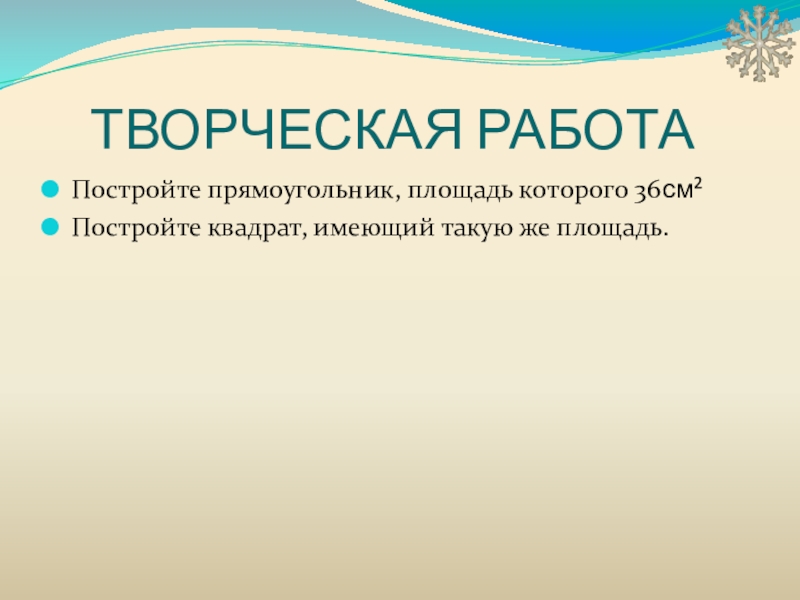 ТВОРЧЕСКАЯ РАБОТА

Постройте прямоугольник, площадь которого 36$см^2$

Постройте квадрат, имеющий такую же площадь.